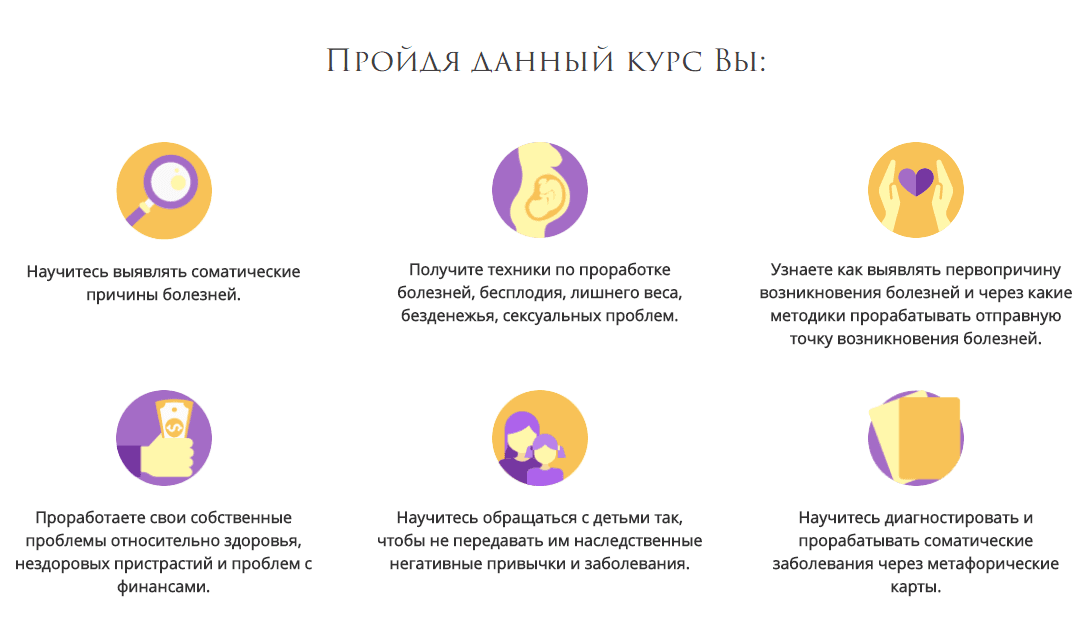 Пройдя данный курс Вы:

Научитесь выявлять соматические причины болезней.

Получите техники по проработке болезней, бесплодия, лишнего веса, безденежья, сексуальных проблем.

Узнаете как выявлять первопричину возникновения болезней и через какие методики прорабатывать отправную точку возникновения болезней.

Проработаете свои собственные проблемы относительно здоровья, нездоровых пристрастий и проблем с финансами.

Научитесь обращаться с детьми так, чтобы не передавать им наследственные негативные привычки и заболевания.

Научитесь диагностировать и прорабатывать соматические заболевания через метафорические карты.